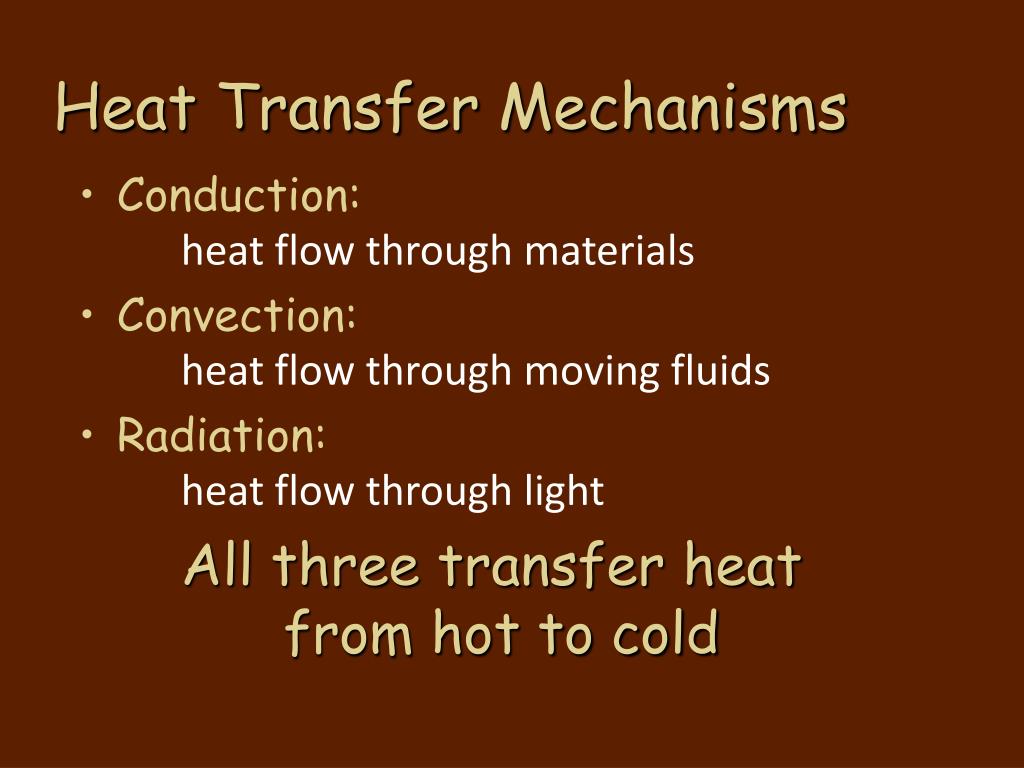 Heat Transfer Mechanisms

• Conduction:
heat flow through materials

• Convection:
heat flow through moving fluids

• Radiation:
heat flow through light

All three transfer heat from hot to cold